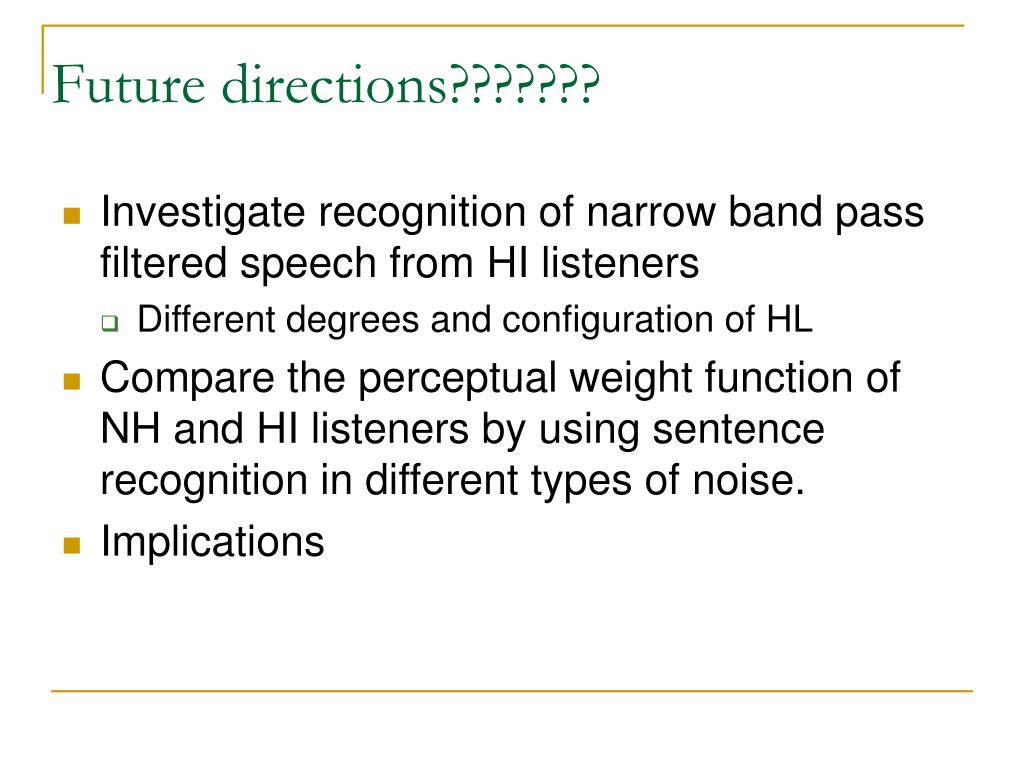 Future directions???????

Investigate recognition of narrow band pass filtered speech from HI listeners

Different degrees and configuration of HL

Compare the perceptual weight function of NH and HI listeners by using sentence recognition in different types of noise.

Implications